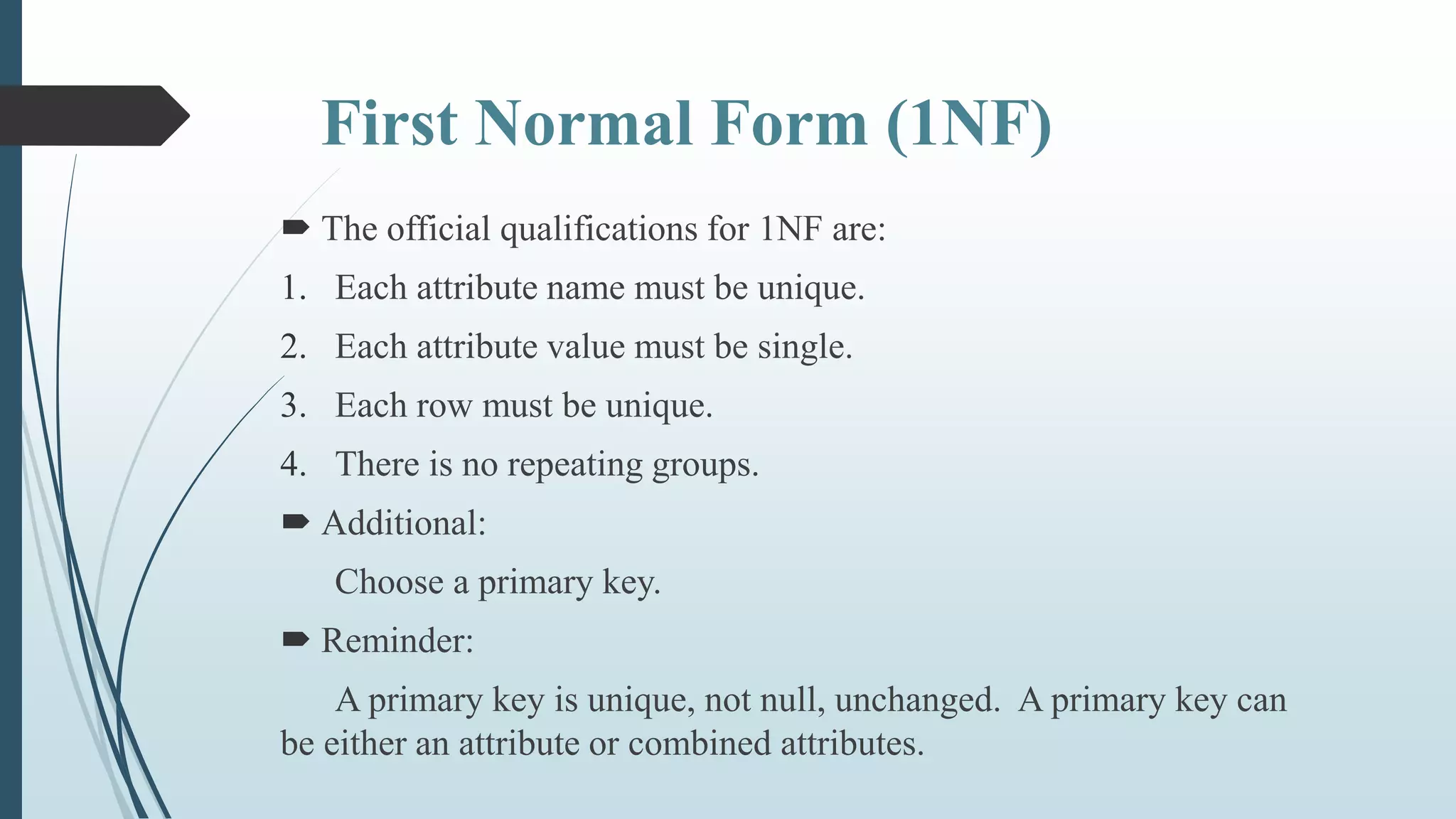 First Normal Form (1NF)

The official qualifications for 1NF are:

1. Each attribute name must be unique.
2. Each attribute value must be single.
3. Each row must be unique.
4. There is no repeating groups.

Additional:

Choose a primary key.

Reminder:

A primary key is unique, not null, unchanged. A primary key can be either an attribute or combined attributes.